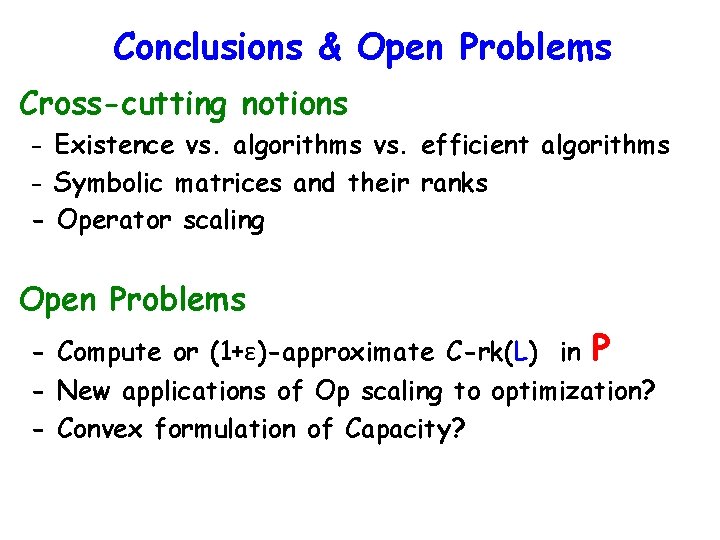 Conclusions & Open Problems

Cross-cutting notions

- Existence vs. algorithms vs. efficient algorithms
- Symbolic matrices and their ranks
- Operator scaling

Open Problems

- Compute or $(1+\varepsilon)$-approximate C-rk(L) in P
- New applications of Op scaling to optimization?
- Convex formulation of Capacity?